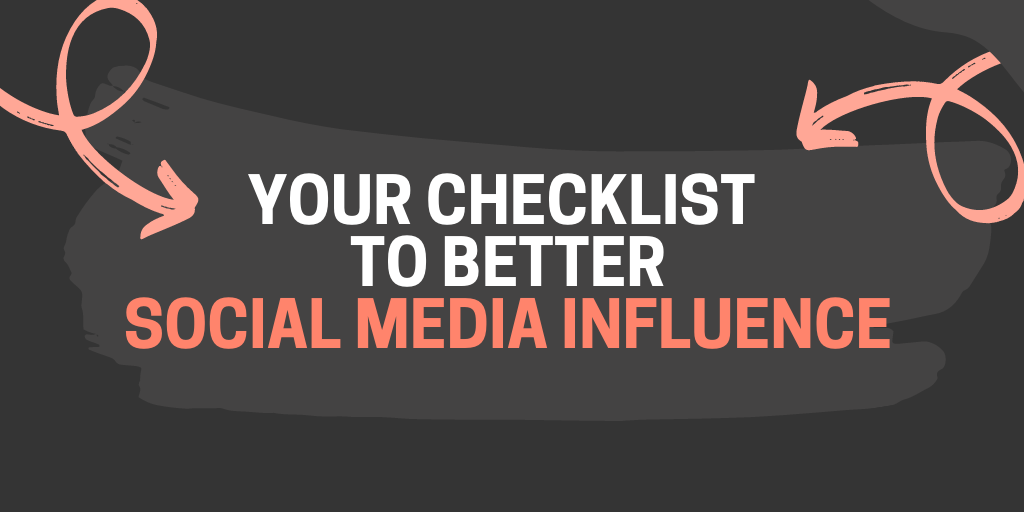 YOUR CHECKLIST
TO BETTER
SOCIAL MEDIA INFLUENCE